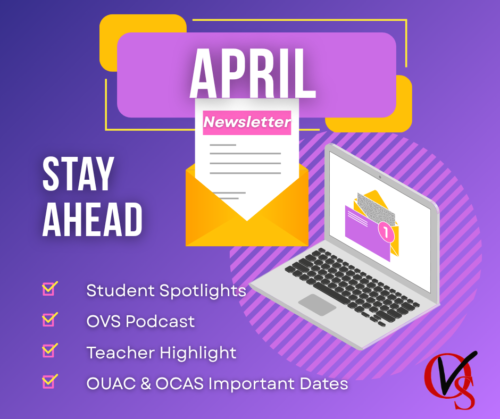 APRIL

Newsletter

STAY AHEAD

1

Student Spotlights
OVS Podcast
Teacher Highlight
OUAC & OCAS Important Dates

OVS